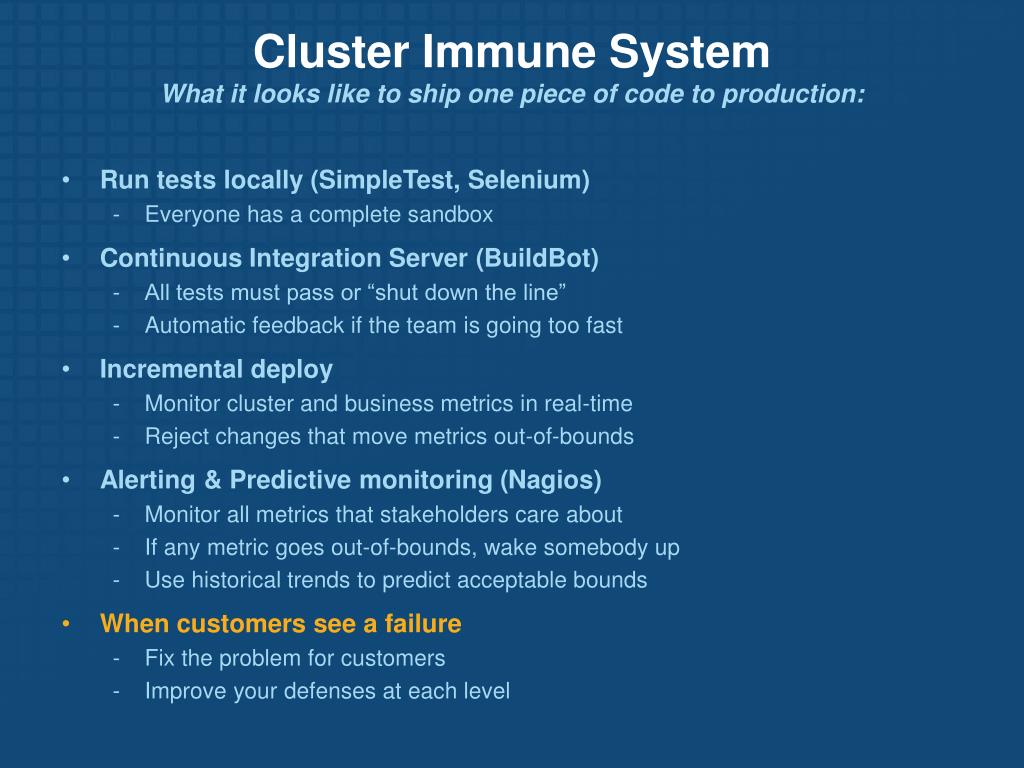 Cluster Immune System
What it looks like to ship one piece of code to production:

• Run tests locally (SimpleTest, Selenium)
- Everyone has a complete sandbox

• Continuous Integration Server (BuildBot)
- All tests must pass or “shut down the line”
- Automatic feedback if the team is going too fast

• Incremental deploy
- Monitor cluster and business metrics in real-time
- Reject changes that move metrics out-of-bounds

• Alerting & Predictive monitoring (Nagios)
- Monitor all metrics that stakeholders care about
- If any metric goes out-of-bounds, wake somebody up
- Use historical trends to predict acceptable bounds

• When customers see a failure
- Fix the problem for customers
- Improve your defenses at each level